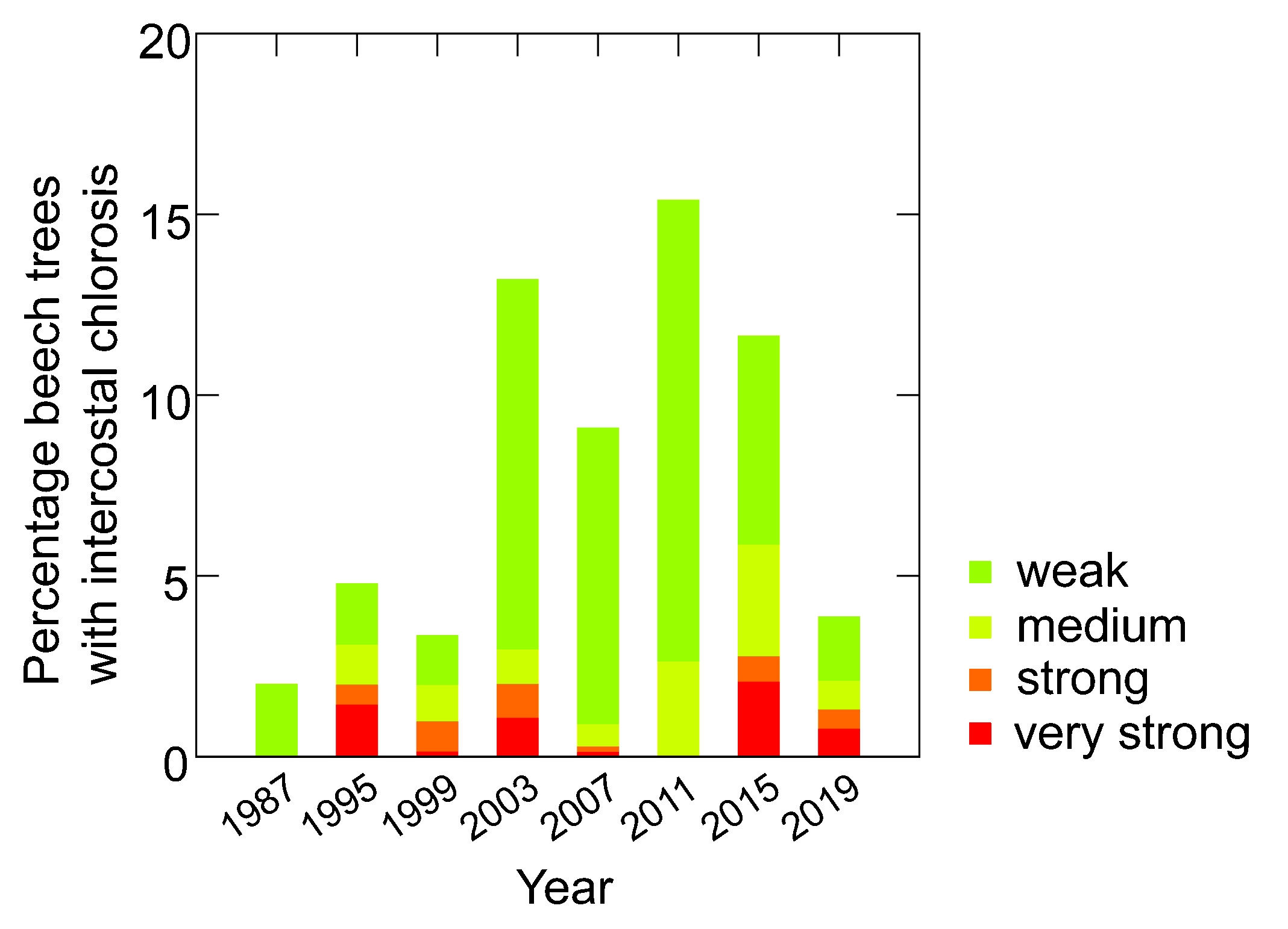 Percentage beech trees with intercostal chlorosis

20
15
10
5
0

1987
1995
1999
2003
2007
2011
2015
2019

Year

weak
medium
strong
very strong